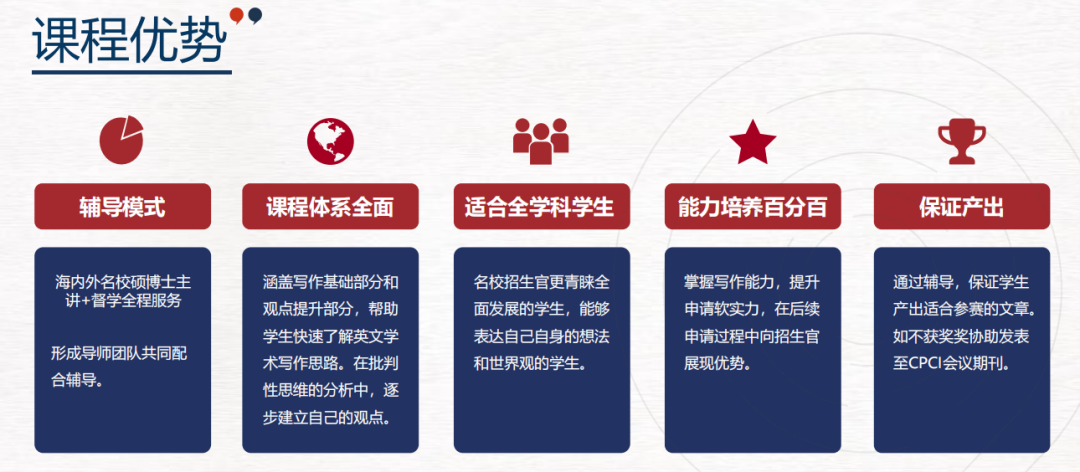 课程优势

辅导模式

海内外名校硕博士主讲+督学全程服务

形成导师团队共同配合辅导。

课程体系全面

涵盖写作基础部分和观点提升部分，帮助学生快速了解英文学术写作思路。在批判性思维的分析中，逐步建立自己的观点。

适合全学科学生

名校招生官更青睐全面发展的学生，能够表达自己自身的想法和世界观的学生。

能力培养百分百

掌握写作能力，提升申请软实力，在后续申请过程中向招生官展现优势。

保证产出

通过辅导，保证学生产出适合参赛的文章。如不获奖奖协助发表至CPCI会议期刊。